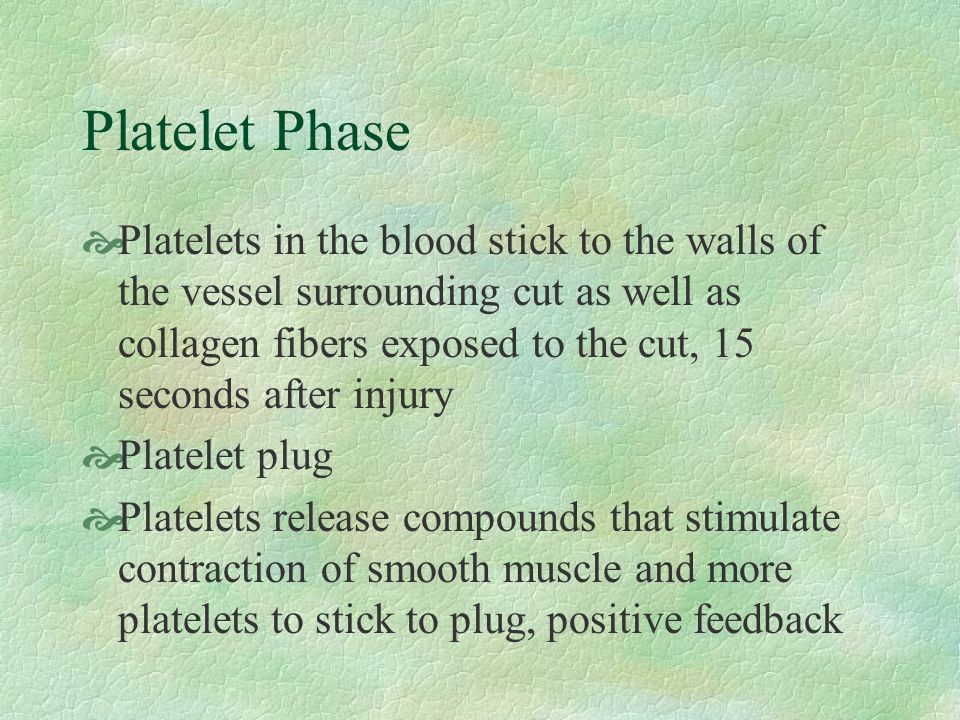 Platelet Phase

Platelets in the blood stick to the walls of the vessel surrounding cut as well as collagen fibers exposed to the cut, 15 seconds after injury

Platelet plug

Platelets release compounds that stimulate contraction of smooth muscle and more platelets to stick to plug, positive feedback